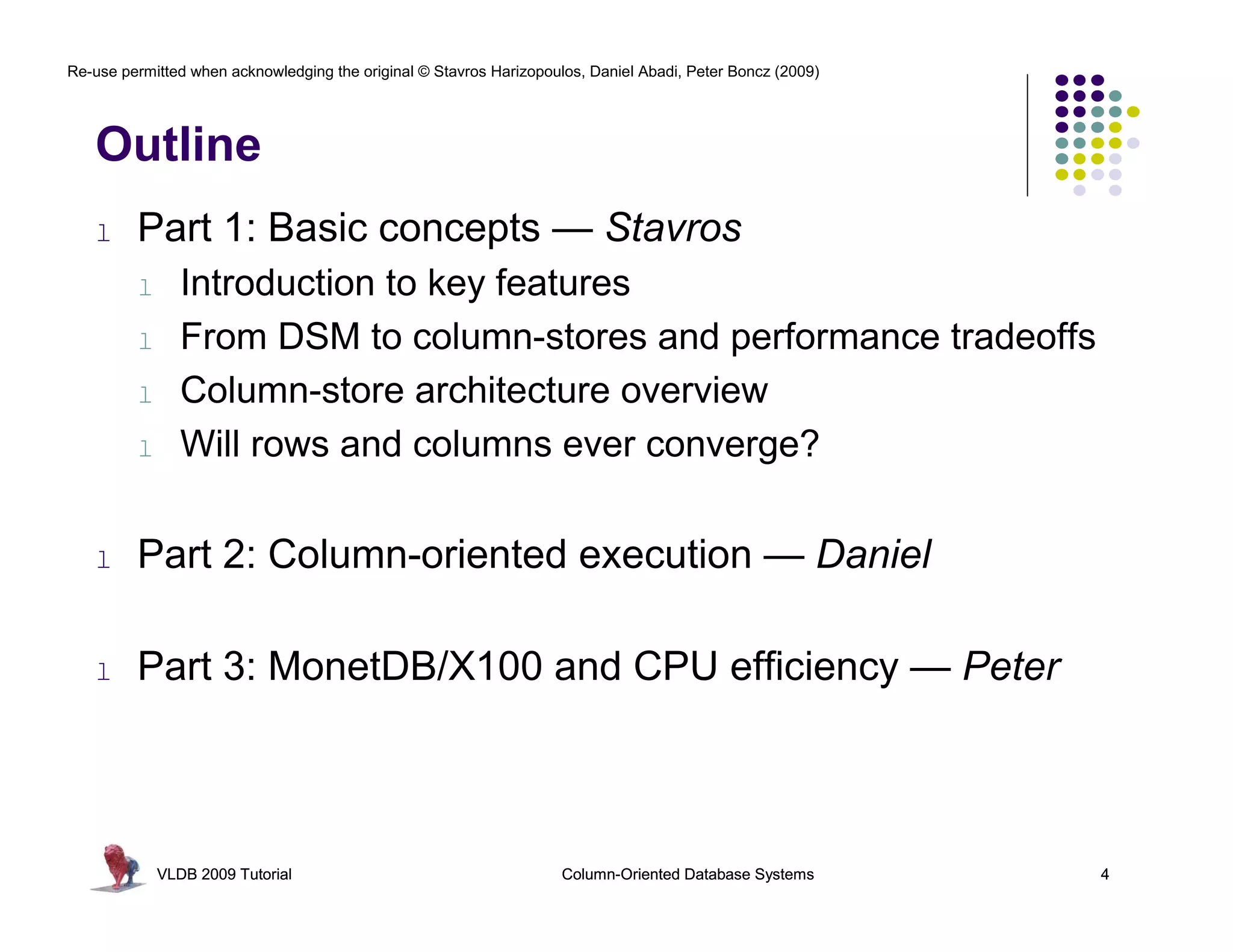 Re-use permitted when acknowledging the original © Stavros Harizopoulos, Daniel Abadi, Peter Boncz (2009)

Outline

l Part 1: Basic concepts — Stavros
l Introduction to key features
l From DSM to column-stores and performance tradeoffs
l Column-store architecture overview
l Will rows and columns ever converge?

l Part 2: Column-oriented execution — Daniel

l Part 3: MonetDB/X100 and CPU efficiency — Peter

VLDB 2009 Tutorial
Column-Oriented Database Systems
4